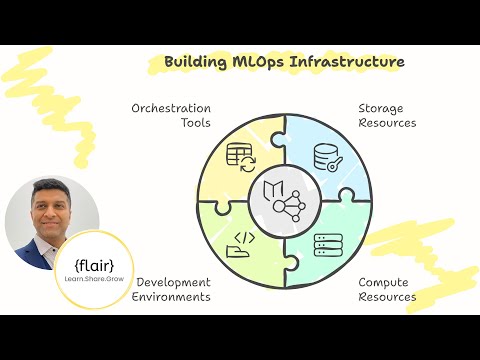 Building MLOps Infrastructure

Orchestration Tools

Storage Resources

Development Environments

Compute Resources

{flair}
Learn.Share.Grow